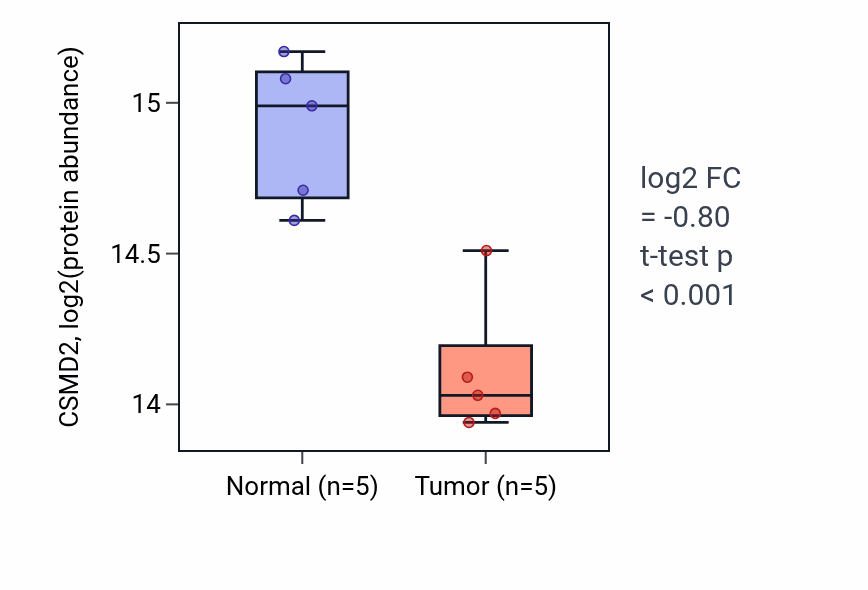 CSMD2, log2(protein abundance)

15

14.5

14

Normal (n=5)

Tumor (n=5)

log2 FC
= -0.80
t-test p
< 0.001